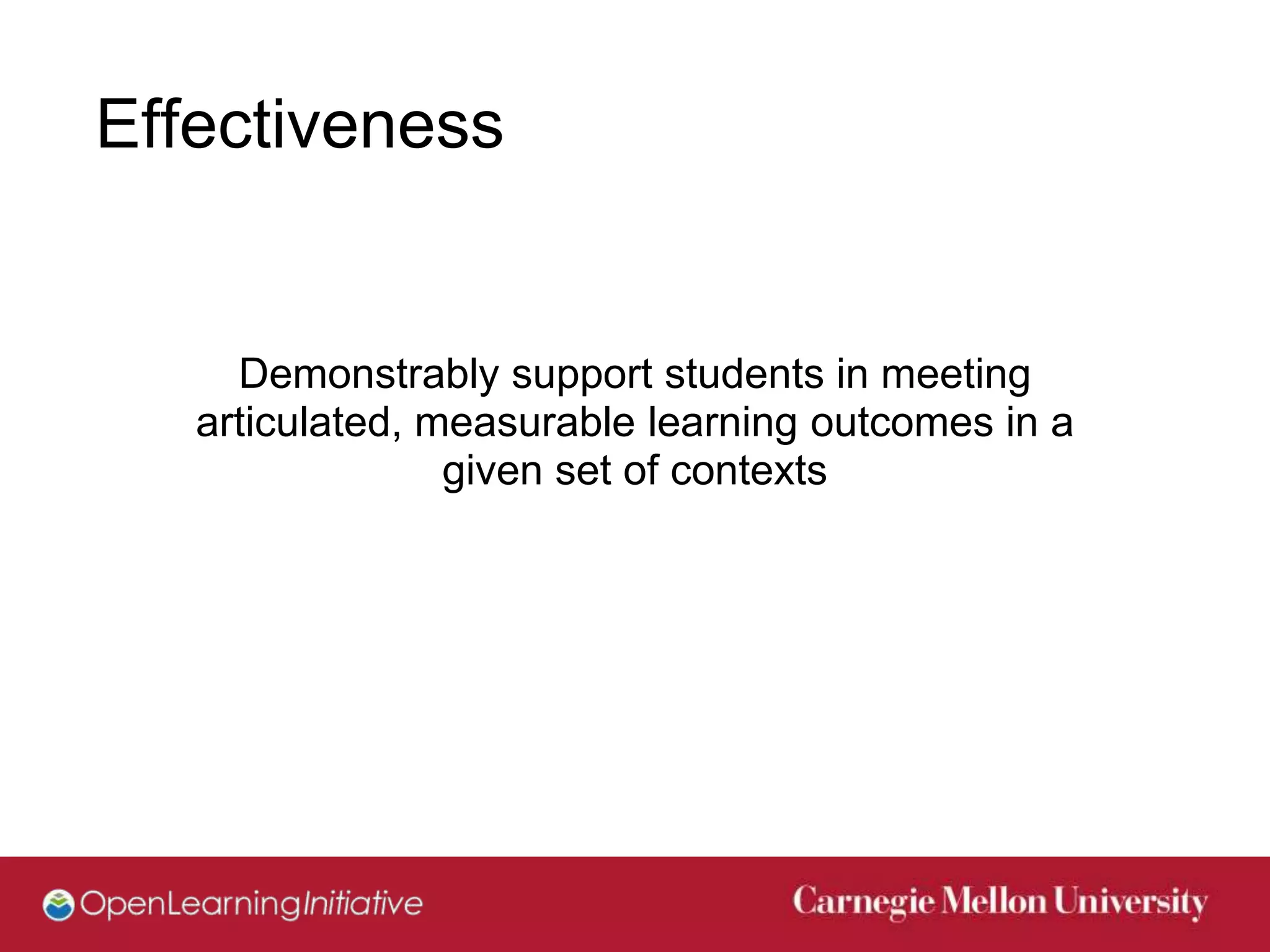 Effectiveness

Demonstrably support students in meeting articulated, measurable learning outcomes in a given set of contexts

OpenLearningInitiative

Carnegie Mellon University